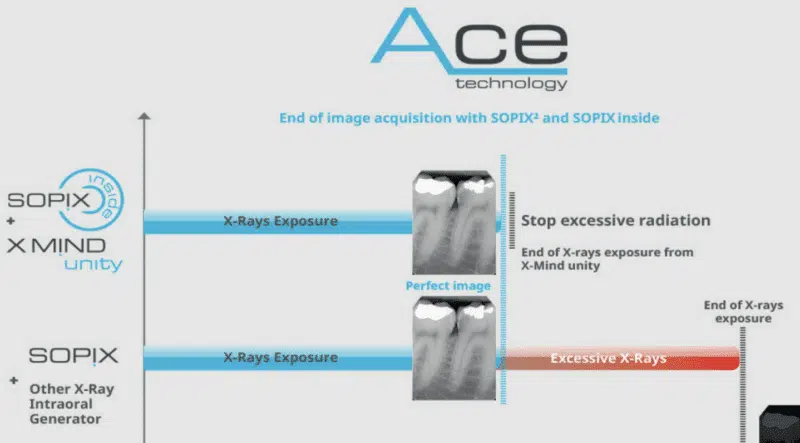 Ace
technology

End of image acquisition with SOPIX² and SOPIX inside

SOPIX inside
+
X MIND unity

X-Rays Exposure

Stop excessive radiation

End of X-rays exposure from X-Mind unity

Perfect image

End of X-rays exposure

SOPIX
+
Other X-Ray Intraoral Generator

X-Rays Exposure

Excessive X-Rays